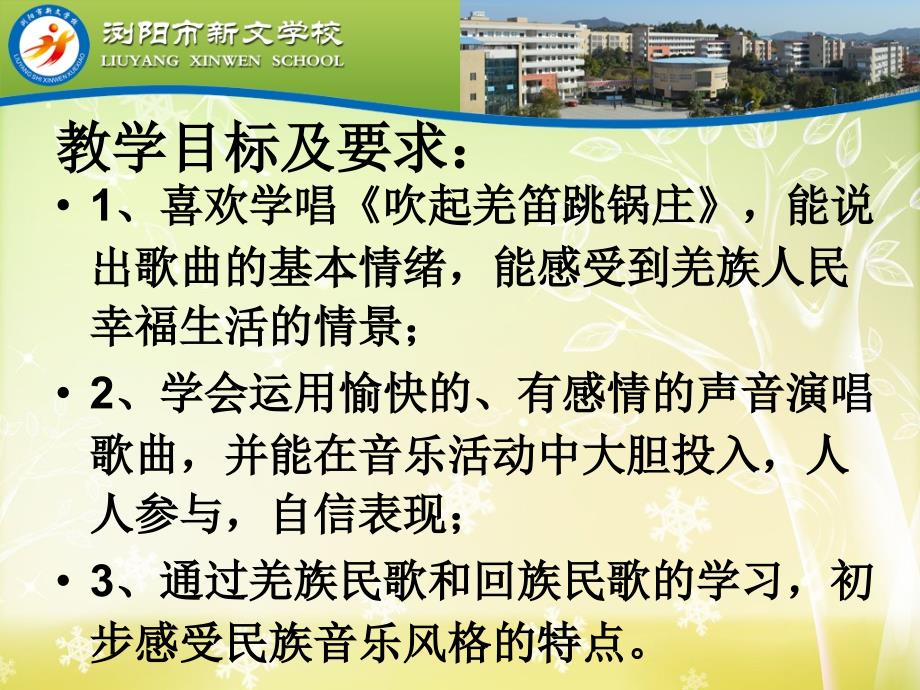 浏阳市新文学校
LIUYANG XINWEN SCHOOL

教学目标及要求：

• 1、喜欢学唱《吹起羌笛跳锅庄》，能说出歌曲的基本情绪，能感受到羌族人民幸福生活的情景；

• 2、学会运用愉快的、有感情的声音演唱歌曲，并能在音乐活动中大胆投入，人人参与，自信表现；

• 3、通过羌族民歌和回族民歌的学习，初步感受民族音乐风格的特点。